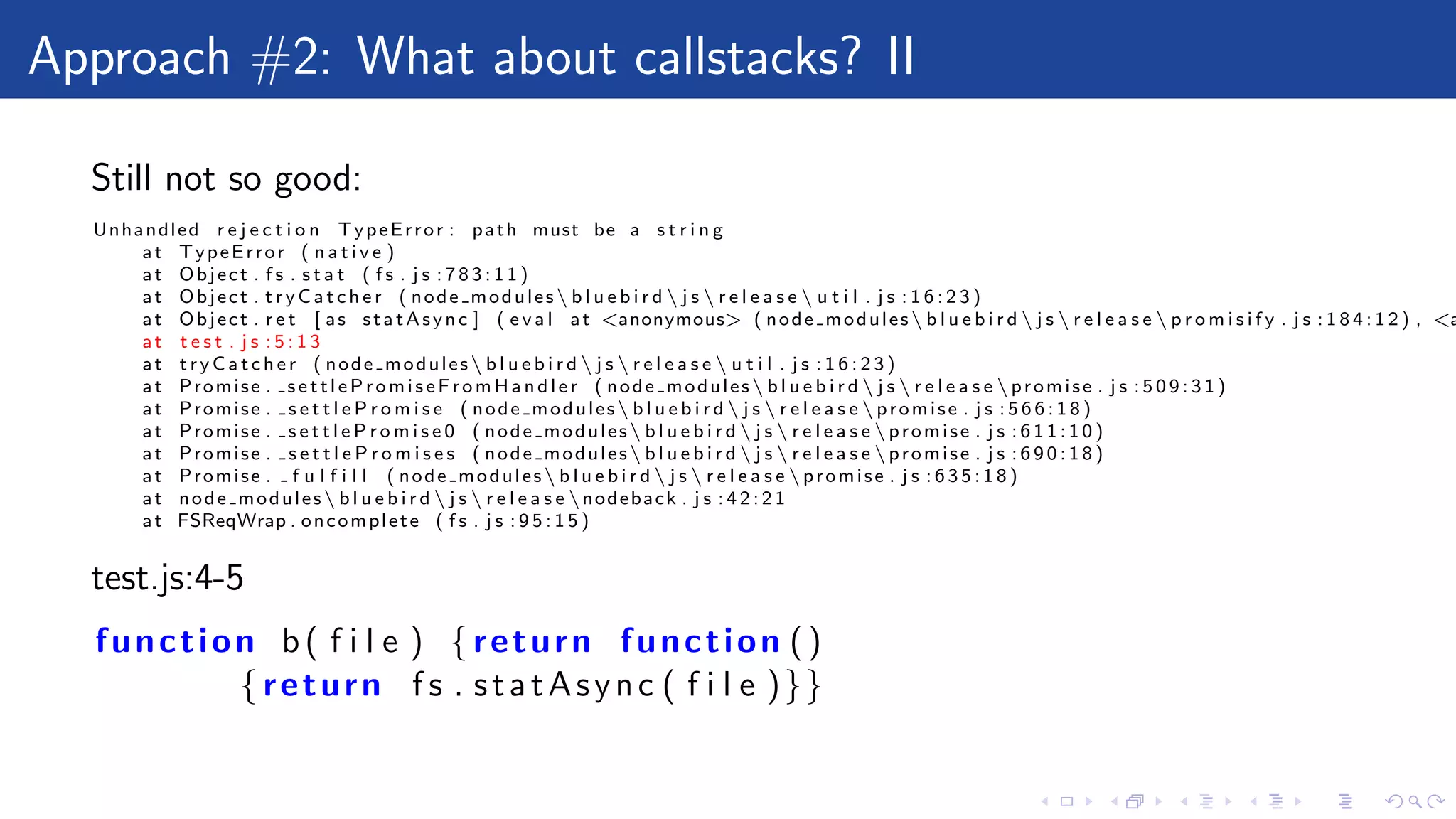 Approach #2: What about callstacks? II

Still not so good:

Unhandled rejection TypeError: path must be a string
    at TypeError (native)
    at Object.fs.stat (fs.js:783:11)
    at Object.tryCatcher (node_modules\bluebird\js\release\util.js:16:23)
    at Object.ret [as statAsync] (eval at <anonymous> (node_modules\bluebird\js\release\promisify.js:184:12), <a
    at test.js:5:13
    at tryCatcher (node_modules\bluebird\js\release\util.js:16:23)
    at Promise._settlePromiseFromHandler (node_modules\bluebird\js\release\promise.js:509:31)
    at Promise._settlePromise (node_modules\bluebird\js\release\promise.js:566:18)
    at Promise._settlePromise0 (node_modules\bluebird\js\release\promise.js:611:10)
    at Promise._settlePromises (node_modules\bluebird\js\release\promise.js:690:18)
    at Promise._fulfill (node_modules\bluebird\js\release\promise.js:635:18)
    at node_modules\bluebird\js\release\nodeback.js:42:21
    at FSReqWrap.oncomplete (fs.js:95:15)

test.js:4-5

function b(file) {return function()
    {return fs.statAsync(file)}}